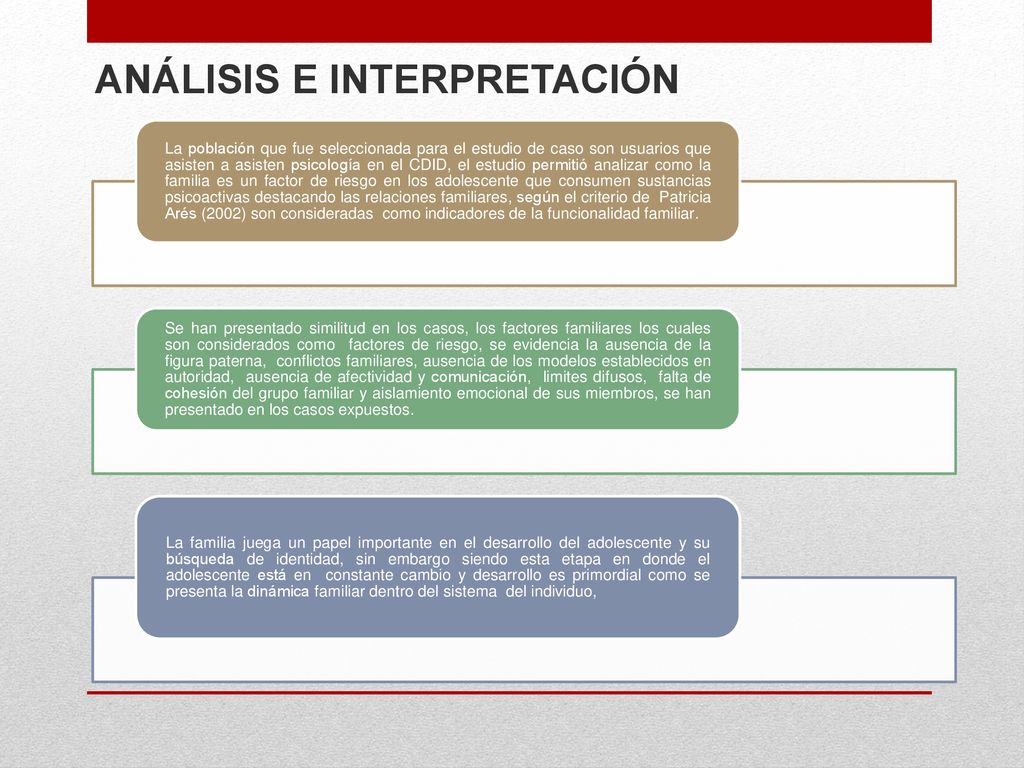 ANÁLISIS E INTERPRETACIÓN

La población que fue seleccionada para el estudio de caso son usuarios que asisten a asisten psicología en el CDID, el estudio permitió analizar como la familia es un factor de riesgo en los adolescente que consumen sustancias psicoactivas destacando las relaciones familiares, según el criterio de Patricia Arés (2002) son consideradas como indicadores de la funcionalidad familiar.

Se han presentado similitud en los casos, los factores familiares los cuales son considerados como factores de riesgo, se evidencia la ausencia de la figura paterna, conflictos familiares, ausencia de los modelos establecidos en autoridad, ausencia de afectividad y comunicación, limites difusos, falta de cohesión del grupo familiar y aislamiento emocional de sus miembros, se han presentado en los casos expuestos.

La familia juega un papel importante en el desarrollo del adolescente y su búsqueda de identidad, sin embargo siendo esta etapa en donde el adolescente está en constante cambio y desarrollo es primordial como se presenta la dinámica familiar dentro del sistema del individuo,